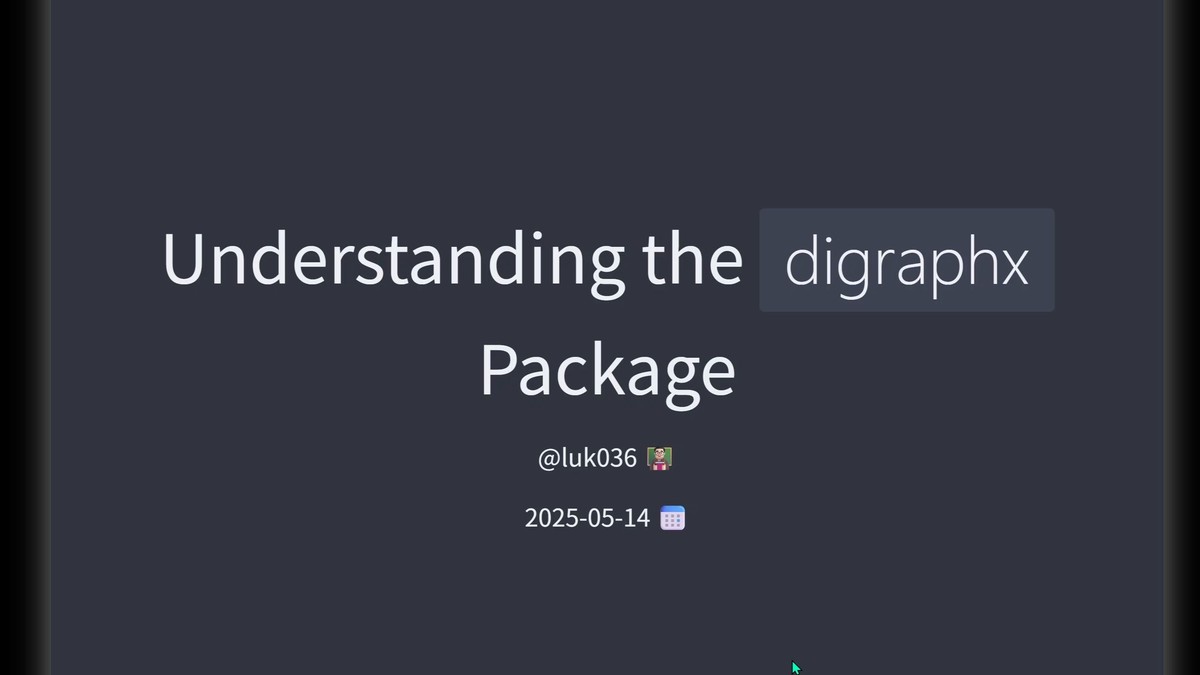 Understanding the digraphx Package

@luk036

2025-05-14